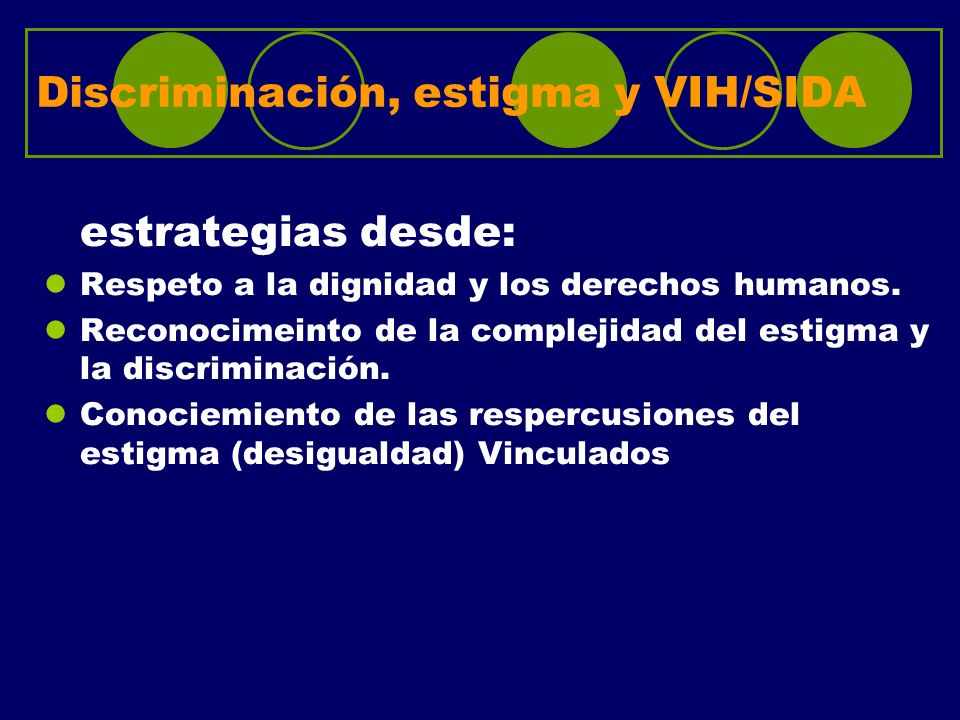 Discriminación, estigma y VIH/SIDA

estrategias desde:

- Respeto a la dignidad y los derechos humanos.
- Reconocimeinto de la complejidad del estigma y la discriminación.
- Conociemiento de las respercusiones del estigma (desigualdad) Vinculados